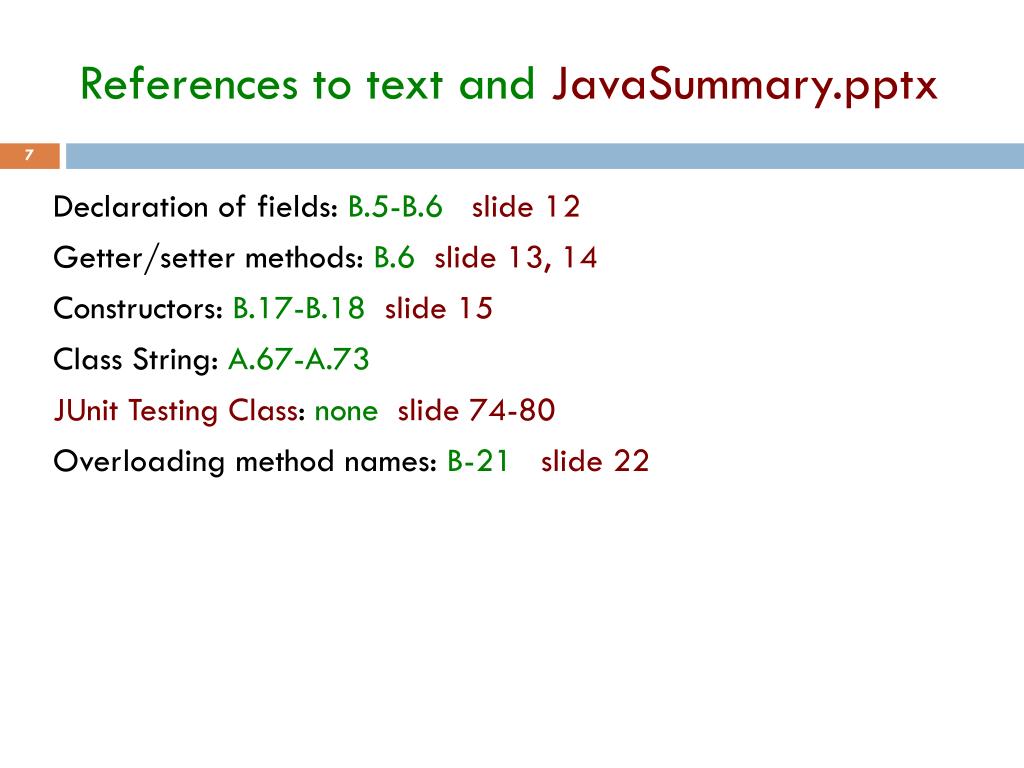 References to text and JavaSummary.pptx

7

Declaration of fields: B.5-B.6 slide 12

Getter/setter methods: B.6 slide 13, 14

Constructors: B.17-B.18 slide 15

Class String: A.67-A.73

JUnit Testing Class: none slide 74-80

Overloading method names: B-21 slide 22